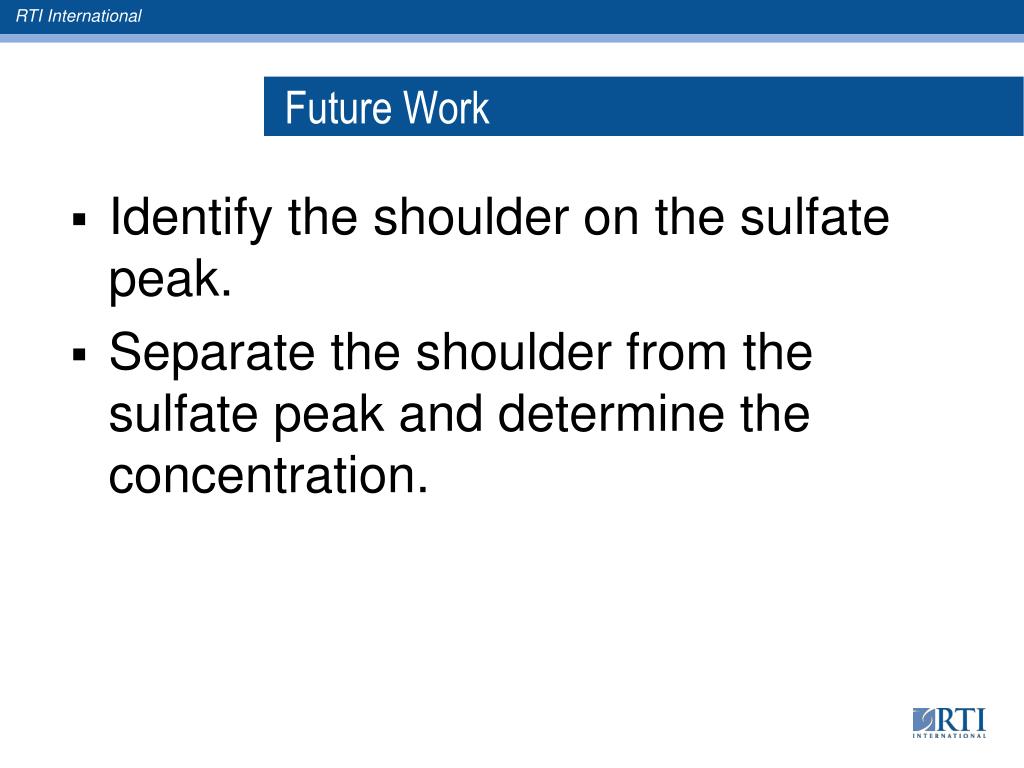 RTI International

Future Work

▪ Identify the shoulder on the sulfate peak.

▪ Separate the shoulder from the sulfate peak and determine the concentration.

RTI
INTERNATIONAL